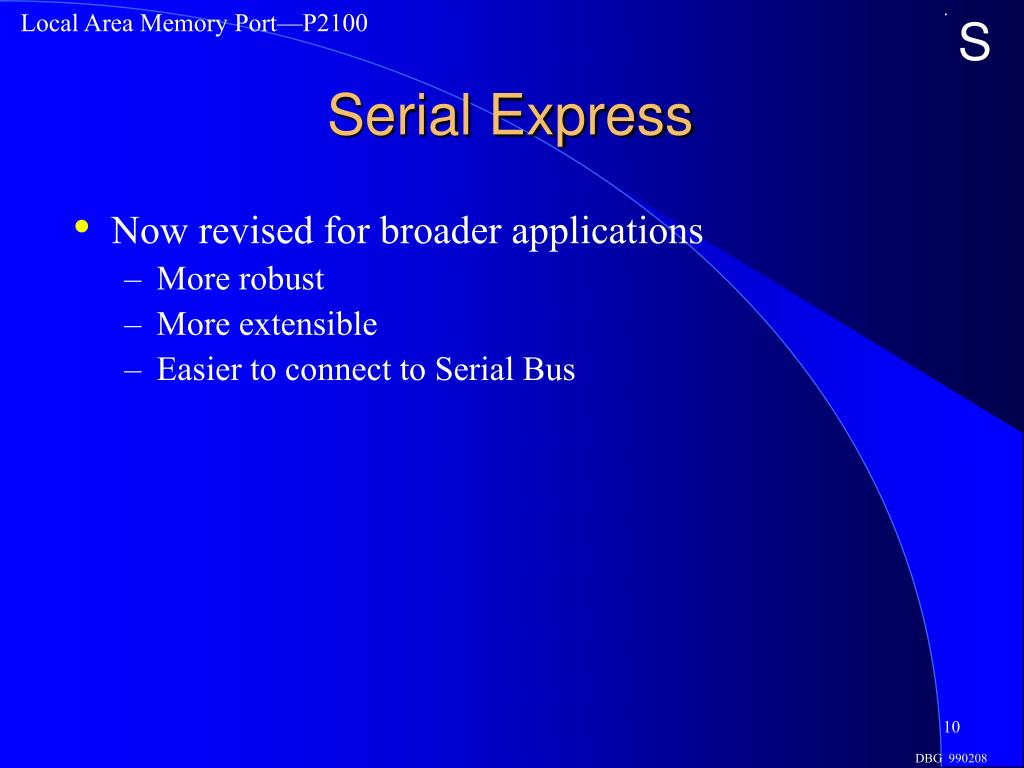 Local Area Memory Port—P2100

S

Serial Express

• Now revised for broader applications
– More robust
– More extensible
– Easier to connect to Serial Bus

10

DBG 990208